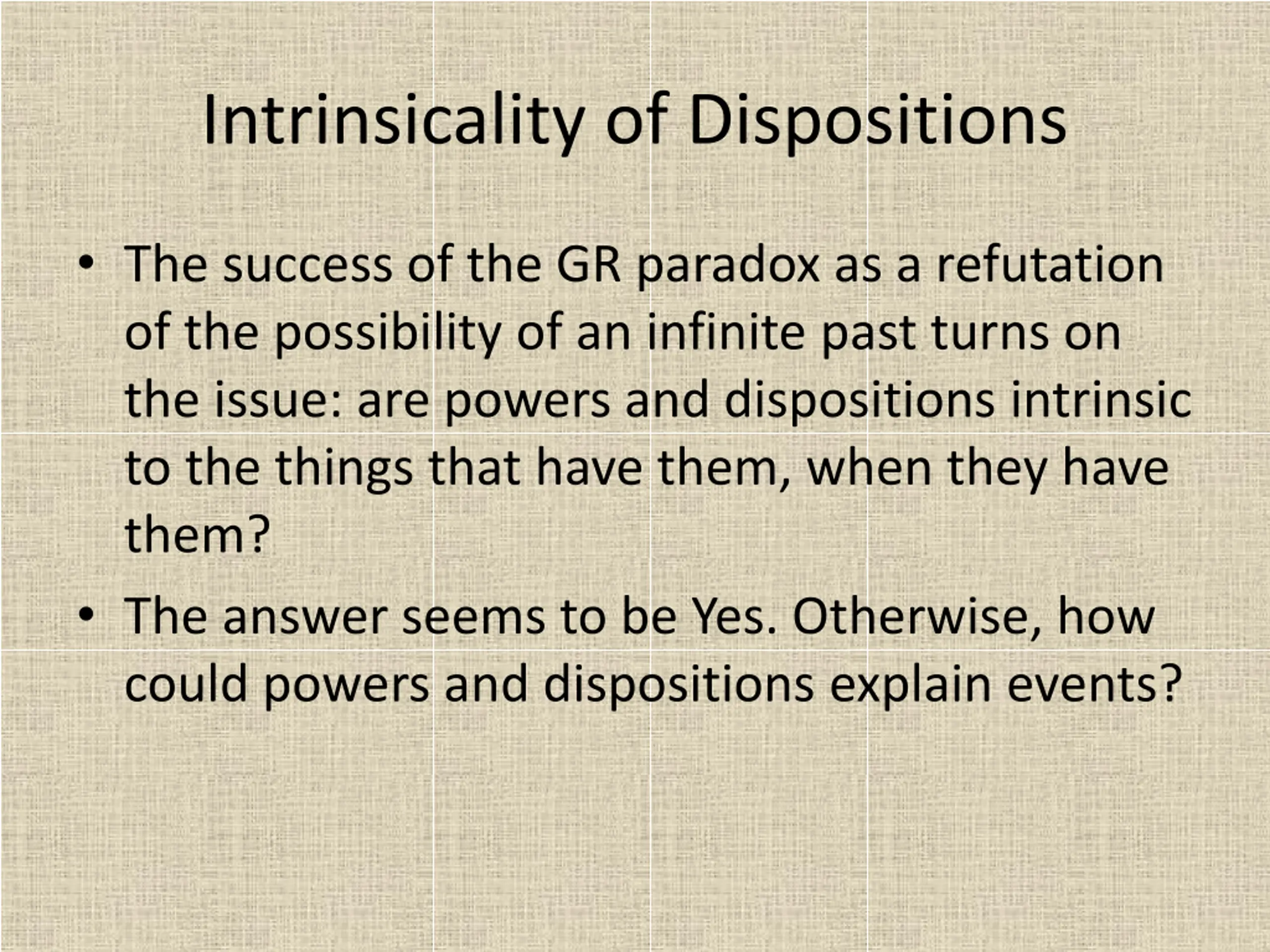 Intrinsicality of Dispositions

• The success of the GR paradox as a refutation of the possibility of an infinite past turns on the issue: are powers and dispositions intrinsic to the things that have them, when they have them?

• The answer seems to be Yes. Otherwise, how could powers and dispositions explain events?